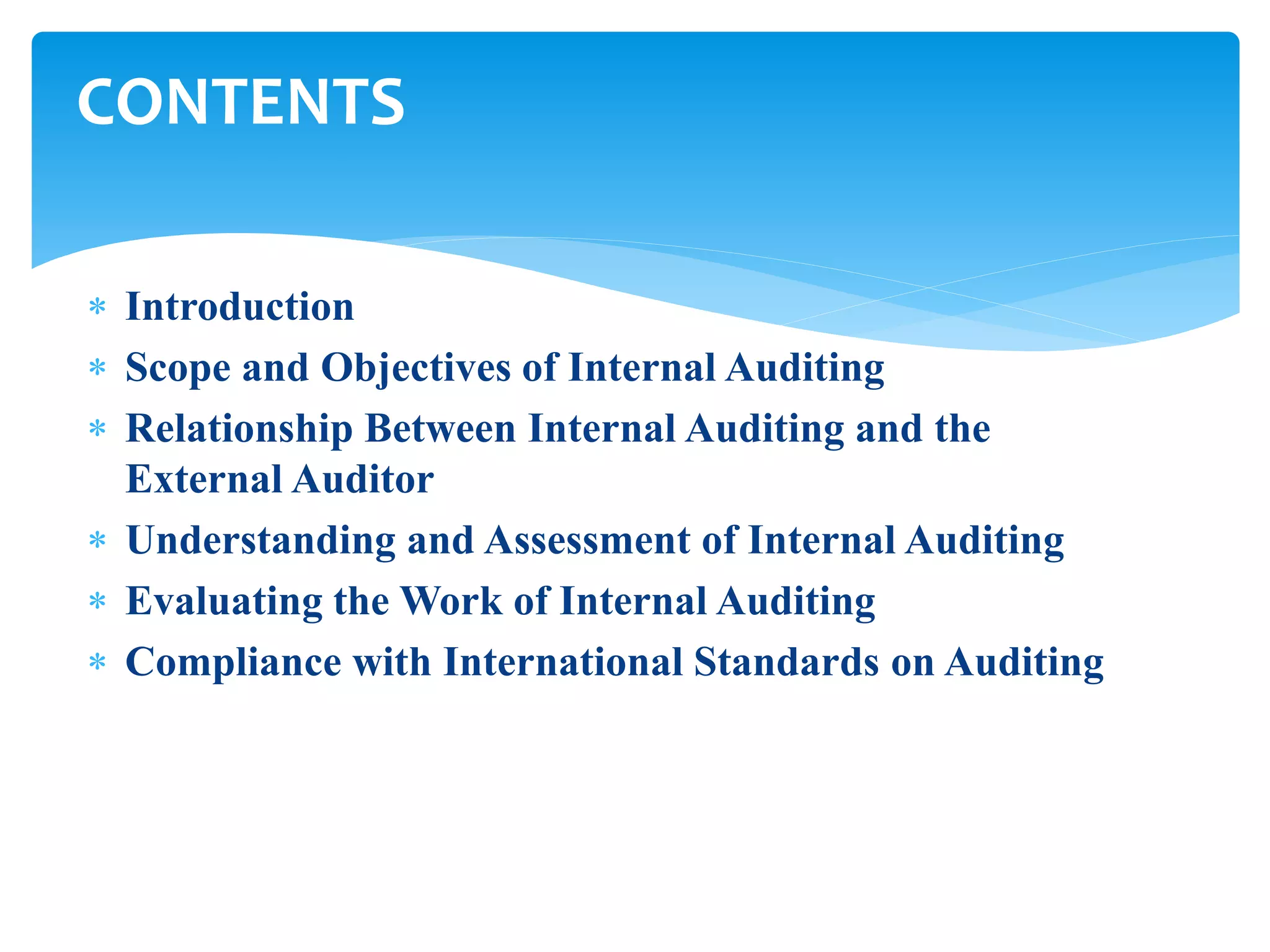 CONTENTS

* Introduction
* Scope and Objectives of Internal Auditing
* Relationship Between Internal Auditing and the External Auditor
* Understanding and Assessment of Internal Auditing
* Evaluating the Work of Internal Auditing
* Compliance with International Standards on Auditing